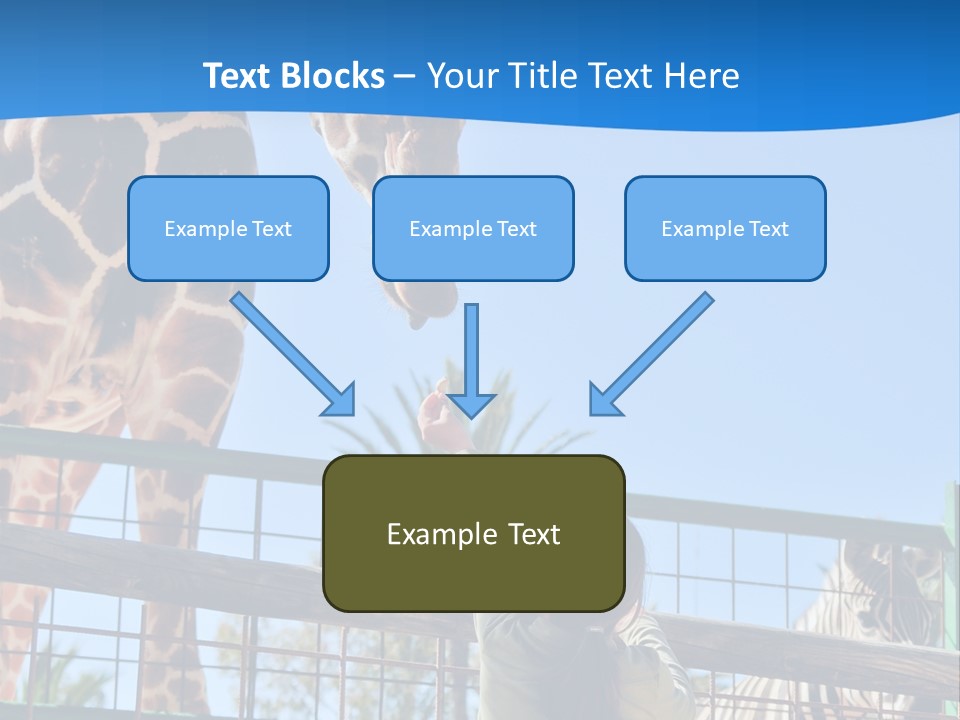 Text Blocks – Your Title Text Here

Example Text

Example Text

Example Text

Example Text